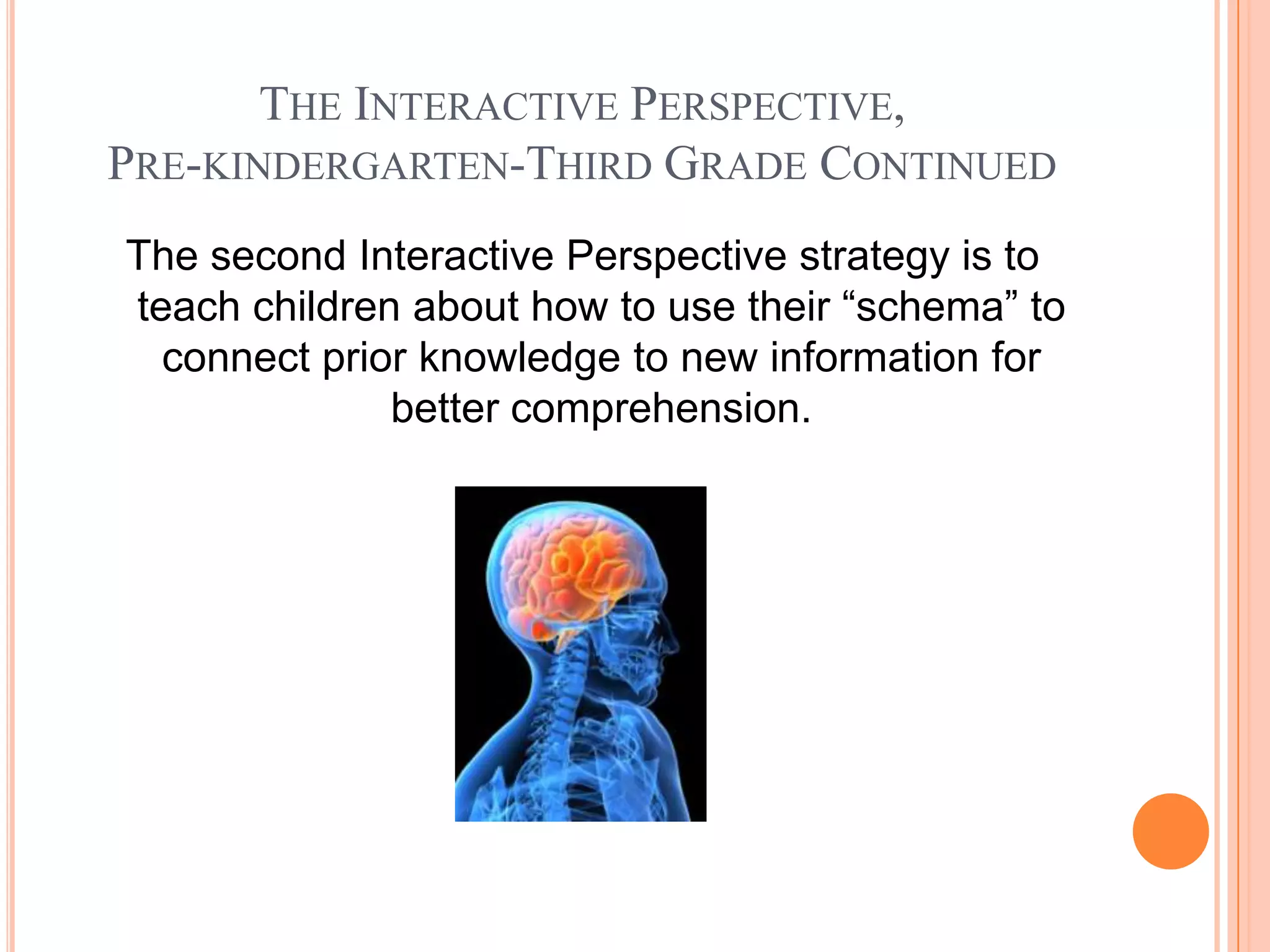 THE INTERACTIVE PERSPECTIVE, PRE-KINDERGARTEN-THIRD GRADE CONTINUED

The second Interactive Perspective strategy is to teach children about how to use their “schema” to connect prior knowledge to new information for better comprehension.